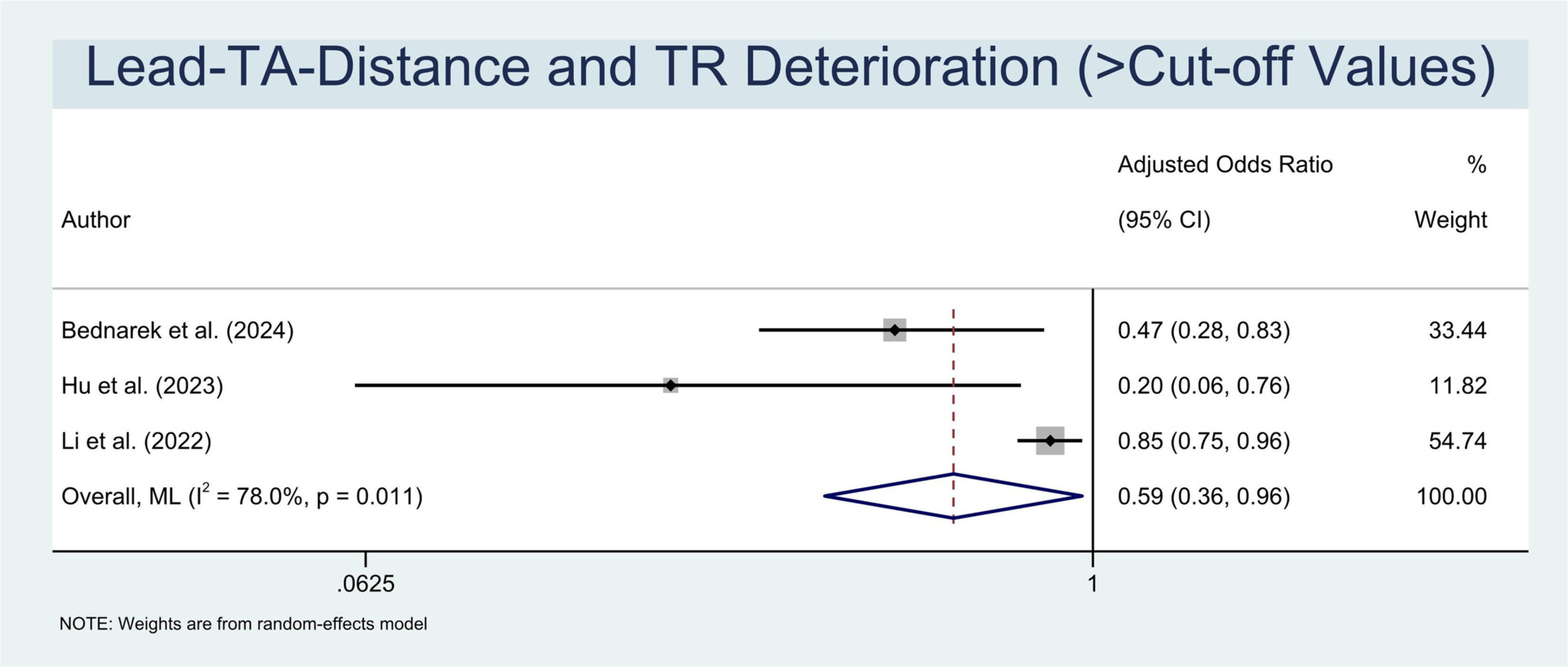 Lead-TA-Distance and TR Deterioration (>Cut-off Values)

| Author | Adjusted Odds Ratio (95% CI) | % Weight |
|---|---|---|
| Bednarek et al. (2024) | 0.47 (0.28, 0.83) | 33.44 |
| Hu et al. (2023) | 0.20 (0.06, 0.76) | 11.82 |
| Li et al. (2022) | 0.85 (0.75, 0.96) | 54.74 |
| Overall, ML ($I^2$ = 78.0%, p = 0.011) | 0.59 (0.36, 0.96) | 100.00 |

.0625
1

NOTE: Weights are from random-effects model